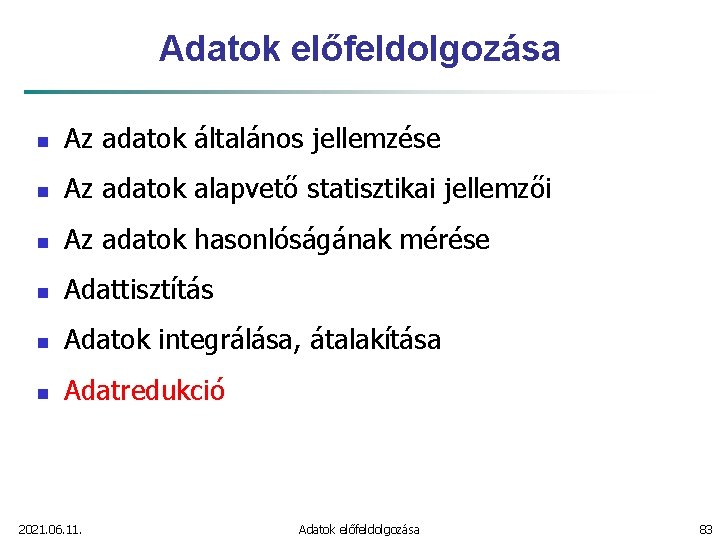 Adatok előfeldolgozása

- Az adatok általános jellemzése
- Az adatok alapvető statisztikai jellemzői
- Az adatok hasonlóságának mérése
- Adattisztítás
- Adatok integrálása, átalakítása
- Adatredukció

2021.06.11. Adatok előfeldolgozása 83